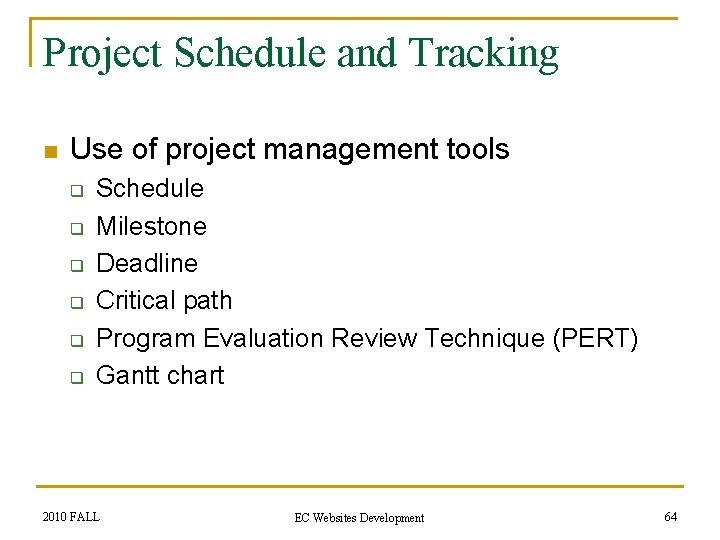 Project Schedule and Tracking

Use of project management tools

Schedule
Milestone
Deadline
Critical path
Program Evaluation Review Technique (PERT)
Gantt chart

2010 FALL
EC Websites Development
64